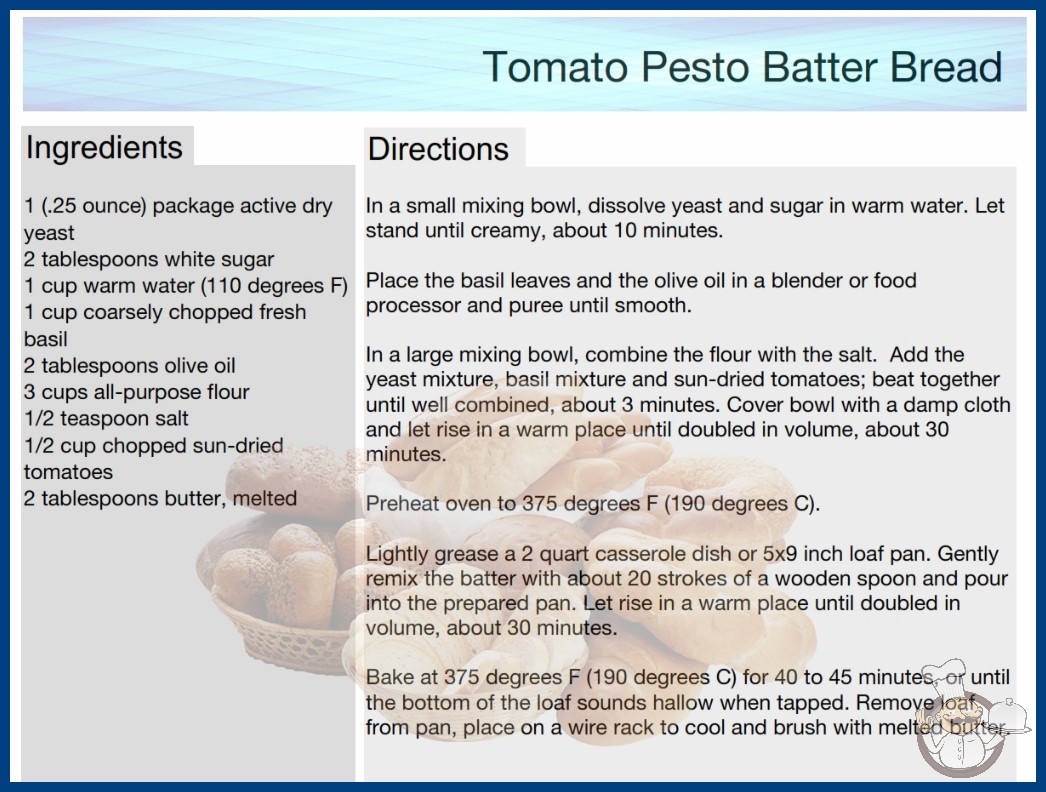 Tomato Pesto Batter Bread

Ingredients

1 (.25 ounce) package active dry yeast
2 tablespoons white sugar
1 cup warm water (110 degrees F)
1 cup coarsely chopped fresh basil
2 tablespoons olive oil
3 cups all-purpose flour
1/2 teaspoon salt
1/2 cup chopped sun-dried tomatoes
2 tablespoons butter, melted

Directions

In a small mixing bowl, dissolve yeast and sugar in warm water. Let stand until creamy, about 10 minutes.

Place the basil leaves and the olive oil in a blender or food processor and puree until smooth.

In a large mixing bowl, combine the flour with the salt. Add the yeast mixture, basil mixture and sun-dried tomatoes; beat together until well combined, about 3 minutes. Cover bowl with a damp cloth and let rise in a warm place until doubled in volume, about 30 minutes.

Preheat oven to 375 degrees F (190 degrees C).

Lightly grease a 2 quart casserole dish or 5x9 inch loaf pan. Gently remix the batter with about 20 strokes of a wooden spoon and pour into the prepared pan. Let rise in a warm place until doubled in volume, about 30 minutes.

Bake at 375 degrees F (190 degrees C) for 40 to 45 minutes, or until the bottom of the loaf sounds hallow when tapped. Remove loaf from pan, place on a wire rack to cool and brush with melted butter.